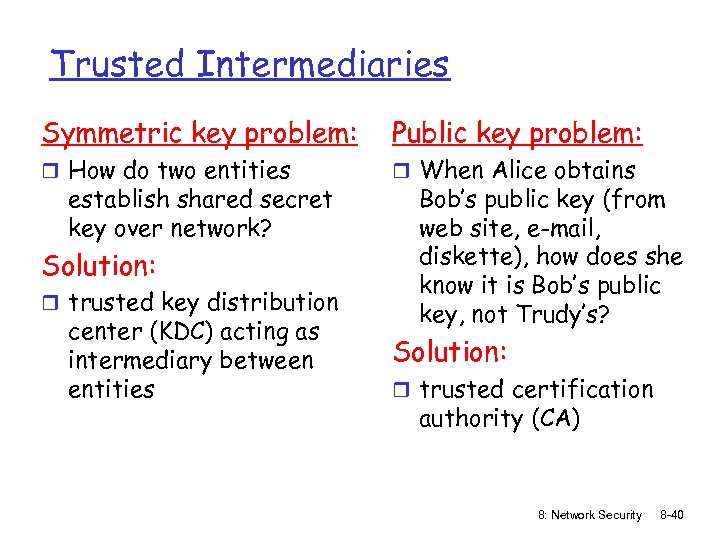 Trusted Intermediaries

Symmetric key problem:

❒ How do two entities establish shared secret key over network?

Solution:

❒ trusted key distribution center (KDC) acting as intermediary between entities

Public key problem:

❒ When Alice obtains Bob's public key (from web site, e-mail, diskette), how does she know it is Bob's public key, not Trudy's?

Solution:

❒ trusted certification authority (CA)

8: Network Security 8-40